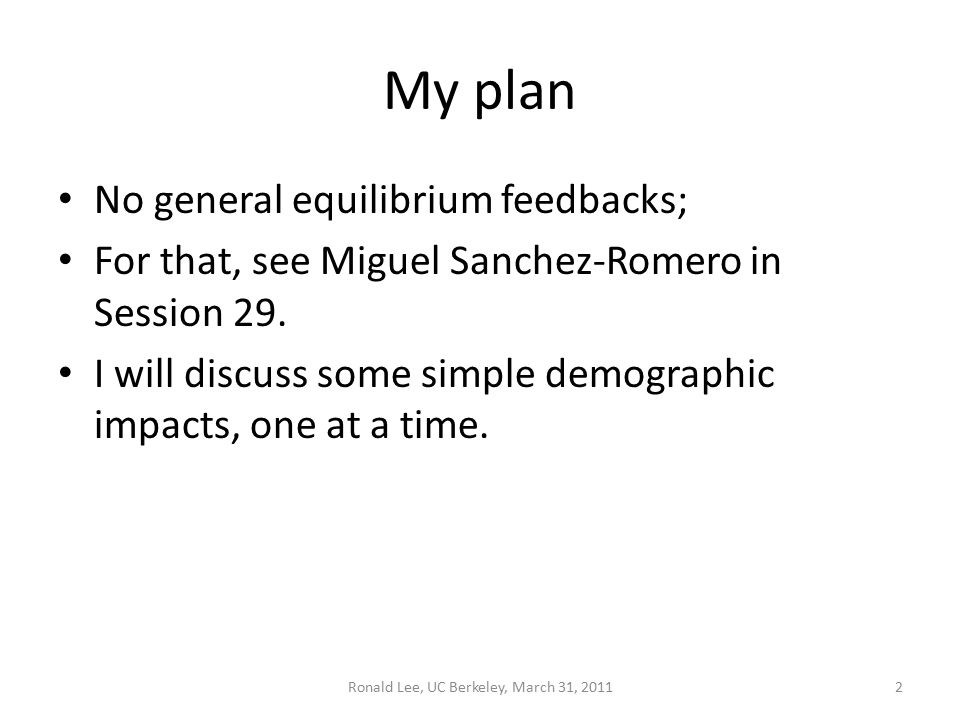 My plan

• No general equilibrium feedbacks;
• For that, see Miguel Sanchez-Romero in Session 29.
• I will discuss some simple demographic impacts, one at a time.

Ronald Lee, UC Berkeley, March 31, 2011

2